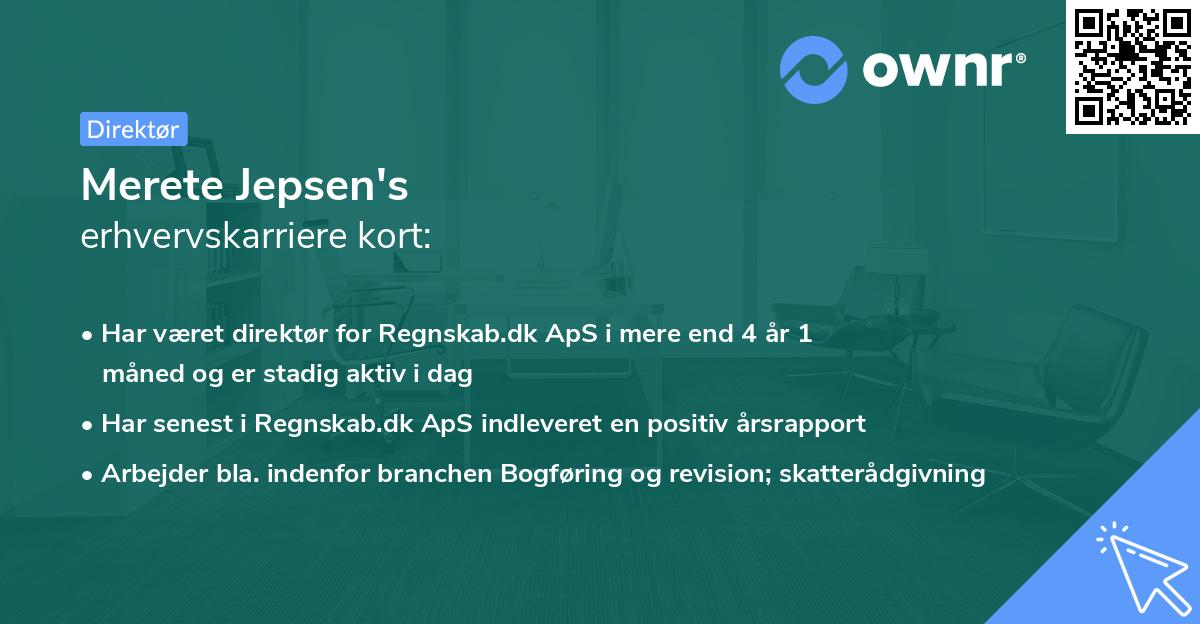 ownr®

Direktør

Merete Jepsen's
erhvervskarriere kort:

• Har været direktør for Regnskab.dk ApS i mere end 4 år 1 måned og er stadig aktiv i dag

• Har senest i Regnskab.dk ApS indleveret en positiv årsrapport

• Arbejder bla. indenfor branchen Bogføring og revision; skatterådgivning